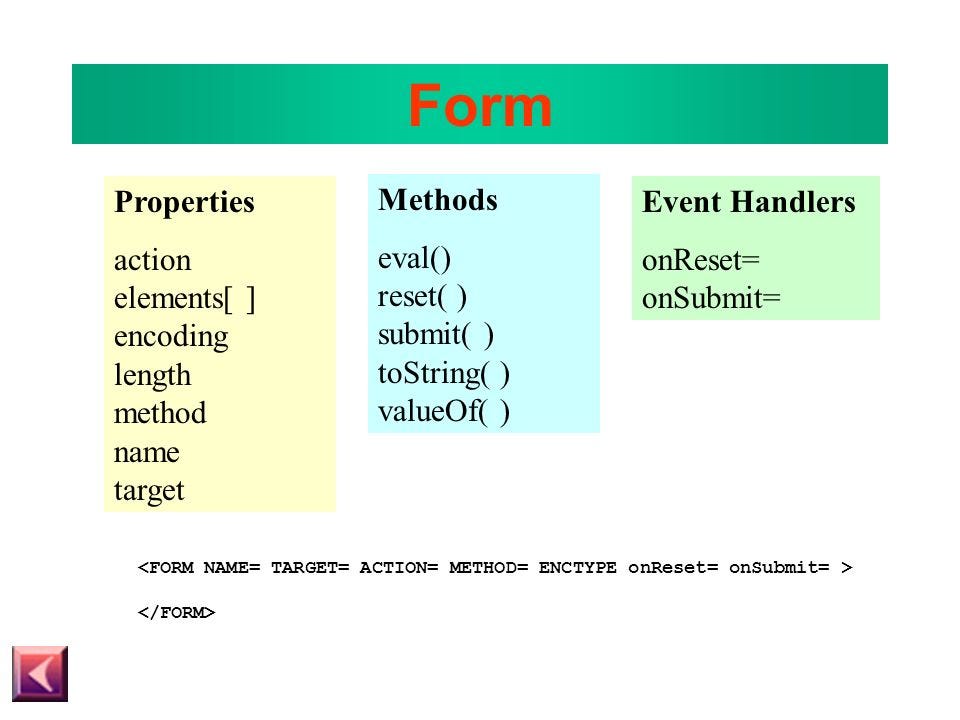 Form

Properties

action
elements[ ]
encoding
length
method
name
target

Methods

eval()
reset( )
submit( )
toString( )
valueOf( )

Event Handlers

onReset=
onSubmit=

<FORM NAME= TARGET= ACTION= METHOD= ENCTYPE onReset= onSubmit= >

</FORM>